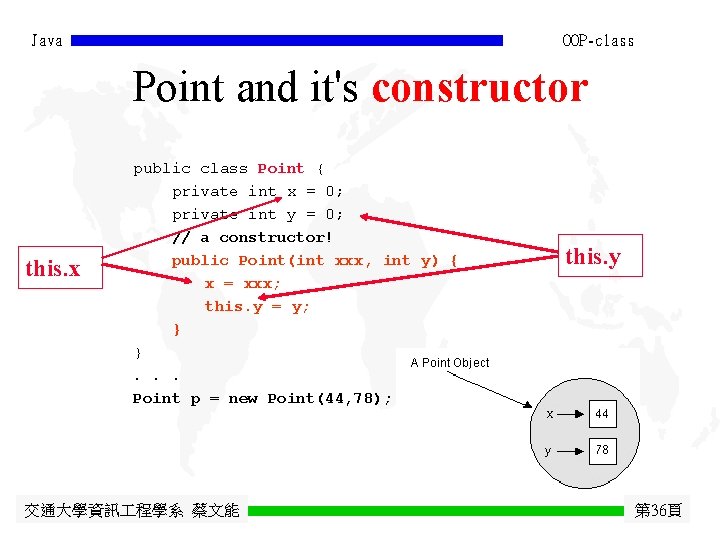 Java

OOP-class

Point and it's constructor

public class Point {
    private int x = 0;
    private int y = 0;
    // a constructor!
    public Point(int xxx, int y) {
        x = xxx;
        this.y = y;
    }
}
. . .
Point p = new Point(44,78);

this.x

this.y

A Point Object

x 44

y 78

交通大學資訊工程學系 蔡文能

第36頁